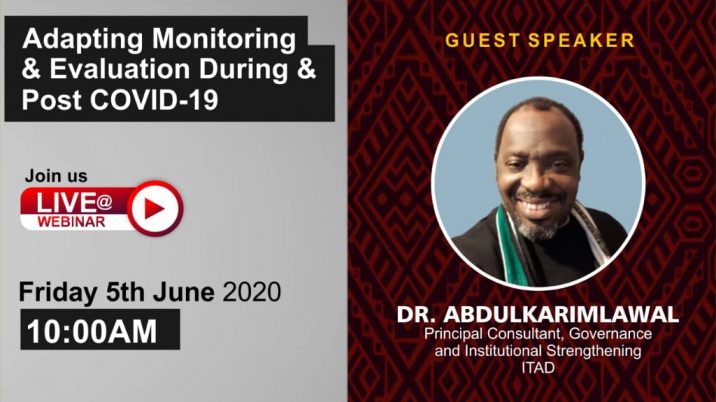 Adapting Monitoring & Evaluation During & Post COVID-19

Join us
LIVE@
WEBINAR

Friday 5th June 2020
10:00AM

GUEST SPEAKER

DR. ABDULKARIMLAWAL
Principal Consultant, Governance and Institutional Strengthening
ITAD